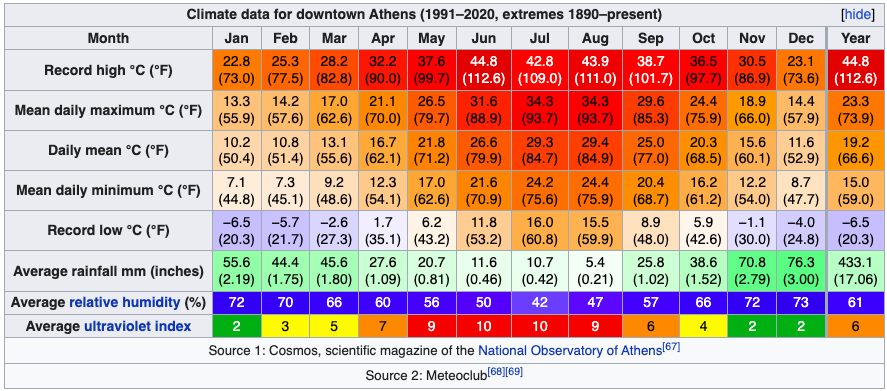 Climate data for downtown Athens (1991–2020, extremes 1890–present) [hide]

| Month | Jan | Feb | Mar | Apr | May | Jun | Jul | Aug | Sep | Oct | Nov | Dec | Year |
|---|---|---|---|---|---|---|---|---|---|---|---|---|---|
| Record high °C (°F) | 22.8 (73.0) | 25.3 (77.5) | 28.2 (82.8) | 32.2 (90.0) | 37.6 (99.7) | 44.8 (112.6) | 42.8 (109.0) | 43.9 (111.0) | 38.7 (101.7) | 36.5 (97.7) | 30.5 (86.9) | 23.1 (73.6) | 44.8 (112.6) |
| Mean daily maximum °C (°F) | 13.3 (55.9) | 14.2 (57.6) | 17.0 (62.6) | 21.1 (70.0) | 26.5 (79.7) | 31.6 (88.9) | 34.3 (93.7) | 34.3 (93.7) | 29.6 (85.3) | 24.4 (75.9) | 18.9 (66.0) | 14.4 (57.9) | 23.3 (73.9) |
| Daily mean °C (°F) | 10.2 (50.4) | 10.8 (51.4) | 13.1 (55.6) | 16.7 (62.1) | 21.8 (71.2) | 26.6 (79.9) | 29.3 (84.7) | 29.4 (84.9) | 25.0 (77.0) | 20.3 (68.5) | 15.6 (60.1) | 11.6 (52.9) | 19.2 (66.6) |
| Mean daily minimum °C (°F) | 7.1 (44.8) | 7.3 (45.1) | 9.2 (48.6) | 12.3 (54.1) | 17.0 (62.6) | 21.6 (70.9) | 24.2 (75.6) | 24.4 (75.9) | 20.4 (68.7) | 16.2 (61.2) | 12.2 (54.0) | 8.7 (47.7) | 15.0 (59.0) |
| Record low °C (°F) | −6.5 (20.3) | −5.7 (21.7) | −2.6 (27.3) | 1.7 (35.1) | 6.2 (43.2) | 11.8 (53.2) | 16.0 (60.8) | 15.5 (59.9) | 8.9 (48.0) | 5.9 (42.6) | −1.1 (30.0) | −4.0 (24.8) | −6.5 (20.3) |
| Average rainfall mm (inches) | 55.6 (2.19) | 44.4 (1.75) | 45.6 (1.80) | 27.6 (1.09) | 20.7 (0.81) | 11.6 (0.46) | 10.7 (0.42) | 5.4 (0.21) | 25.8 (1.02) | 38.6 (1.52) | 70.8 (2.79) | 76.3 (3.00) | 433.1 (17.06) |
| Average relative humidity (%) | 72 | 70 | 66 | 60 | 56 | 50 | 42 | 47 | 57 | 66 | 72 | 73 | 61 |
| Average ultraviolet index | 2 | 3 | 5 | 7 | 9 | 10 | 10 | 9 | 6 | 4 | 2 | 2 | 6 |

Source 1: Cosmos, scientific magazine of the National Observatory of Athens[67]

Source 2: Meteoclub[68][69]